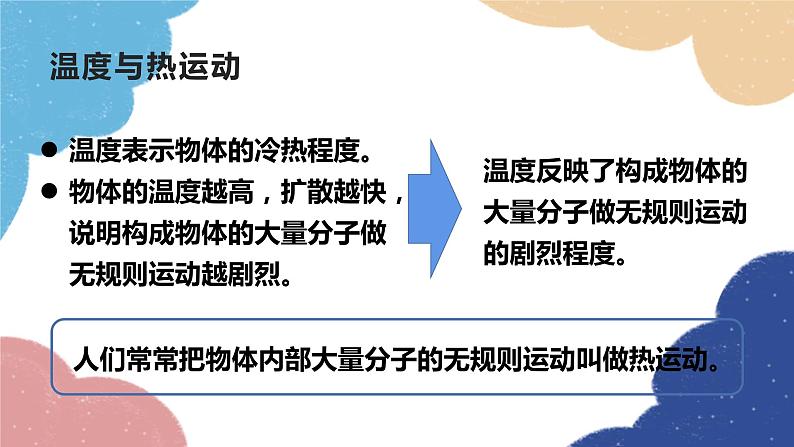 温度与热运动

● 温度表示物体的冷热程度。
● 物体的温度越高，扩散越快，说明构成物体的大量分子做无规则运动越剧烈。

温度反映了构成物体的大量分子做无规则运动的剧烈程度。

人们常常把物体内部大量分子的无规则运动叫做热运动。